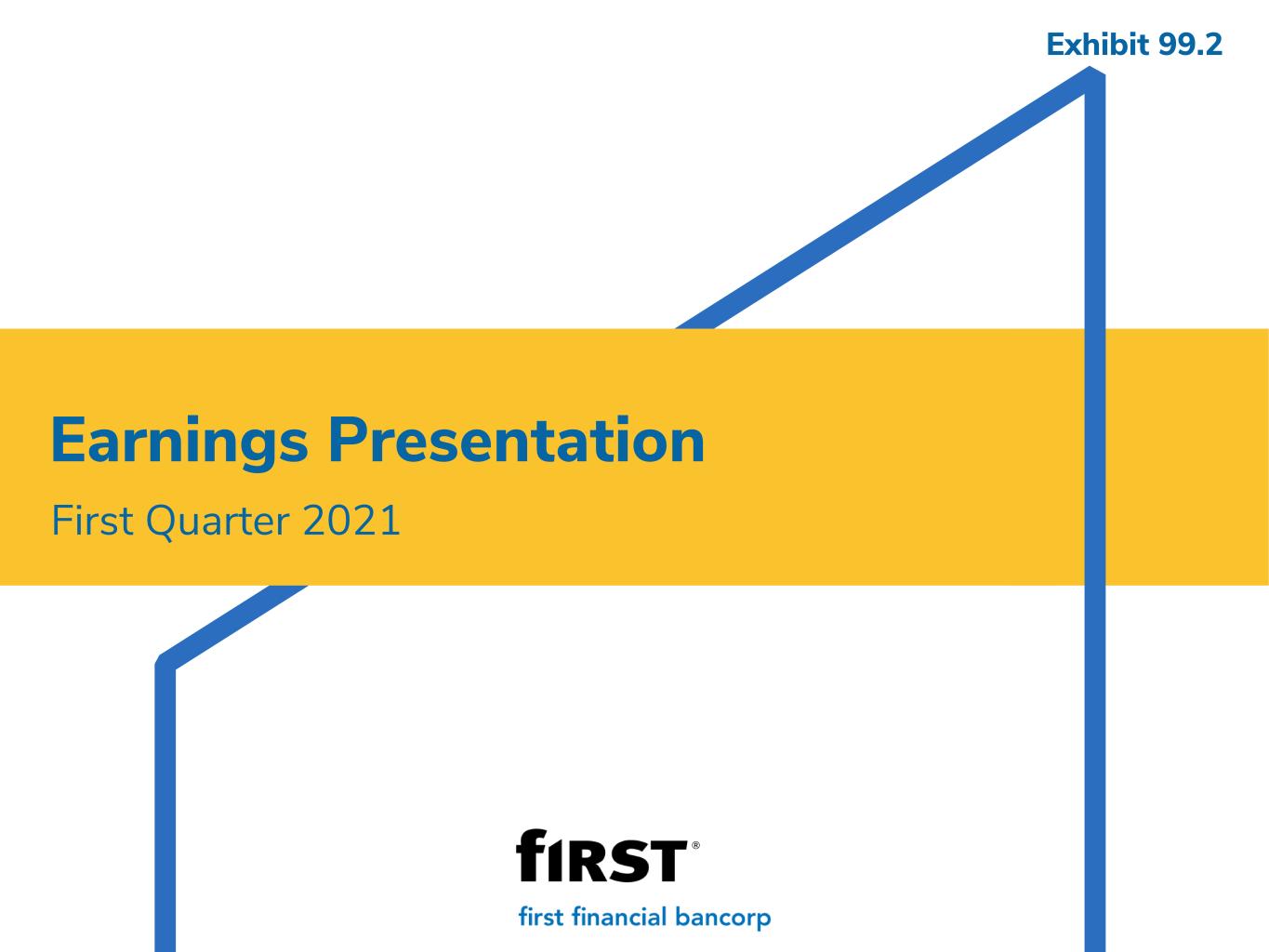 Exhibit 99.2

Earnings Presentation

First Quarter 2021

fIRST®

first financial bancorp